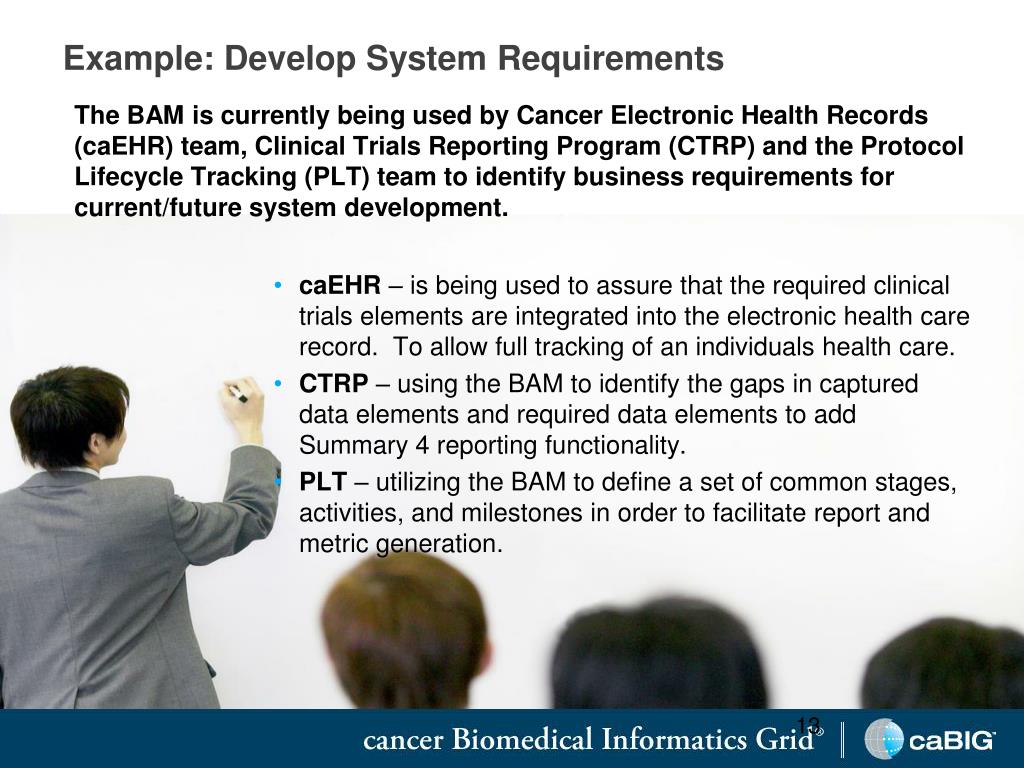 Example: Develop System Requirements

The BAM is currently being used by Cancer Electronic Health Records (caEHR) team, Clinical Trials Reporting Program (CTRP) and the Protocol Lifecycle Tracking (PLT) team to identify business requirements for current/future system development.

• caEHR – is being used to assure that the required clinical trials elements are integrated into the electronic health care record. To allow full tracking of an individuals health care.
• CTRP – using the BAM to identify the gaps in captured data elements and required data elements to add Summary 4 reporting functionality.
• PLT – utilizing the BAM to define a set of common stages, activities, and milestones in order to facilitate report and metric generation.

13

cancer Biomedical Informatics Grid caBIG